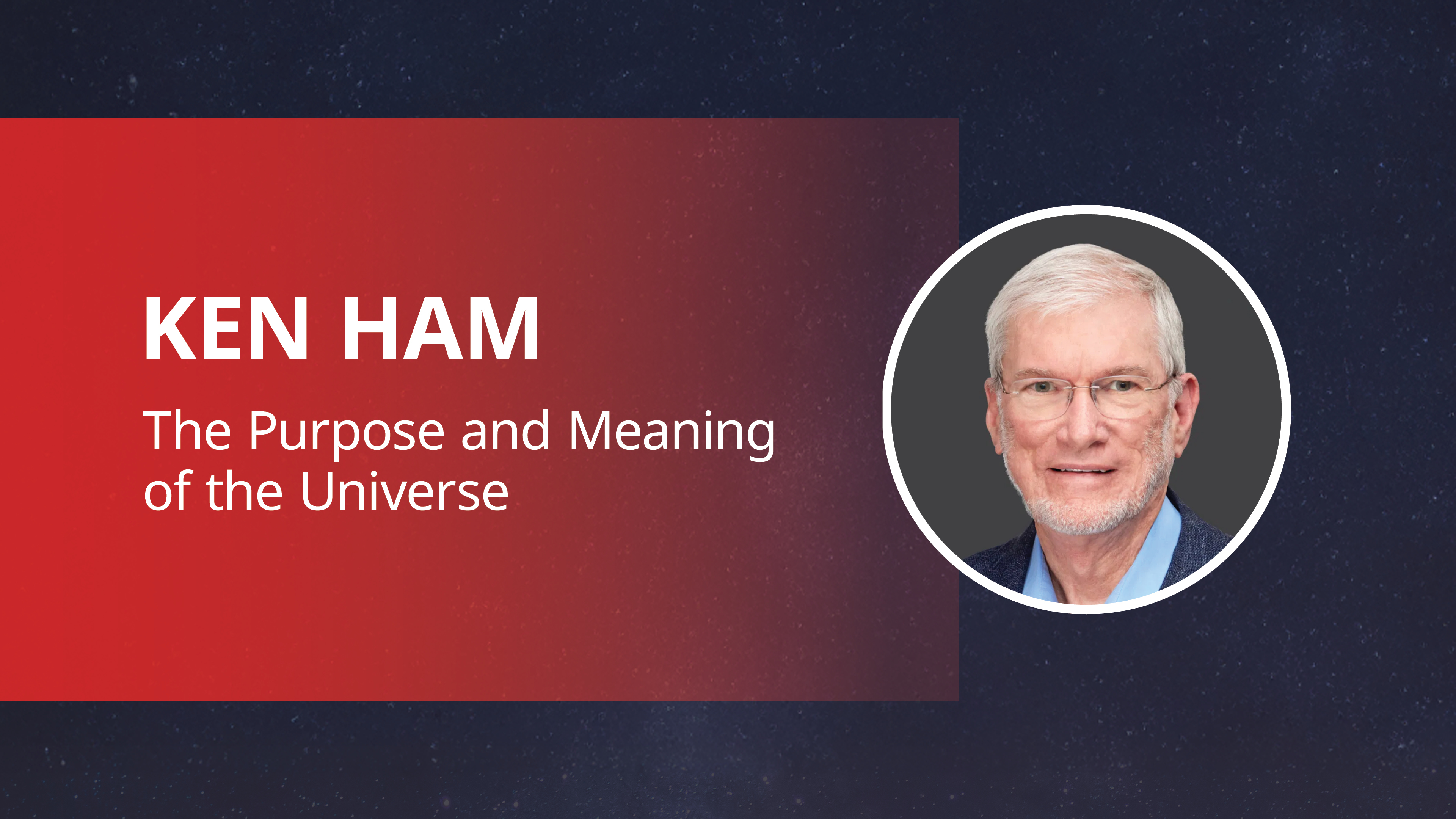 KEN HAM

The Purpose and Meaning of the Universe